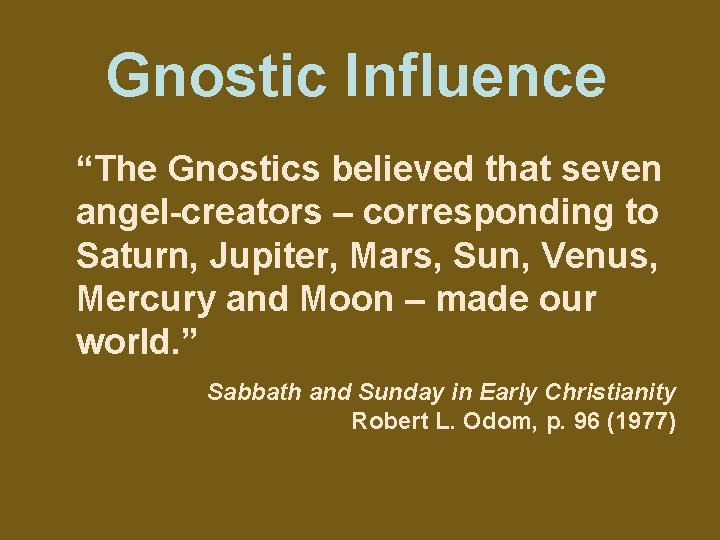 Gnostic Influence

“The Gnostics believed that seven angel-creators – corresponding to Saturn, Jupiter, Mars, Sun, Venus, Mercury and Moon – made our world.”

Sabbath and Sunday in Early Christianity
Robert L. Odom, p. 96 (1977)